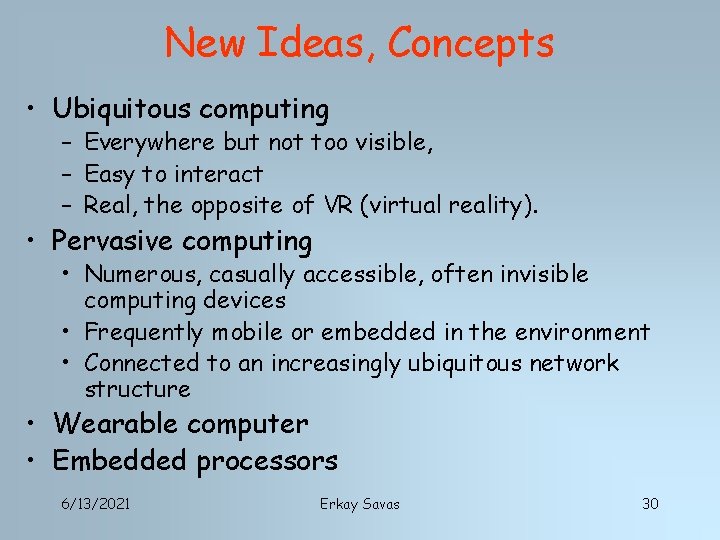 New Ideas, Concepts

• Ubiquitous computing
  – Everywhere but not too visible,
  – Easy to interact
  – Real, the opposite of VR (virtual reality).
• Pervasive computing
  • Numerous, casually accessible, often invisible computing devices
  • Frequently mobile or embedded in the environment
  • Connected to an increasingly ubiquitous network structure
• Wearable computer
• Embedded processors

6/13/2021

Erkay Savas

30